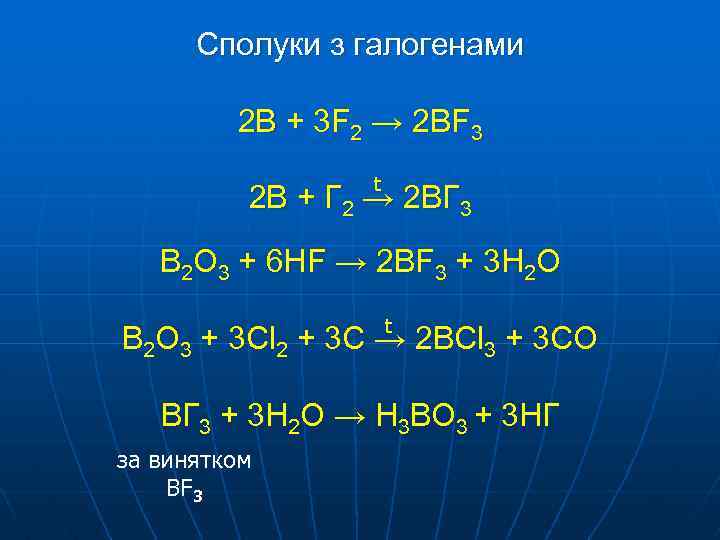 Сполуки з галогенами

$2B + 3F_2 \rightarrow 2BF_3$

$2B + Г_2 \xrightarrow{t} 2BГ_3$

$B_2O_3 + 6HF \rightarrow 2BF_3 + 3H_2O$

$B_2O_3 + 3Cl_2 + 3C \xrightarrow{t} 2BCl_3 + 3CO$

$BГ_3 + 3H_2O \rightarrow H_3BO_3 + 3HГ$

за винятком $BF_3$